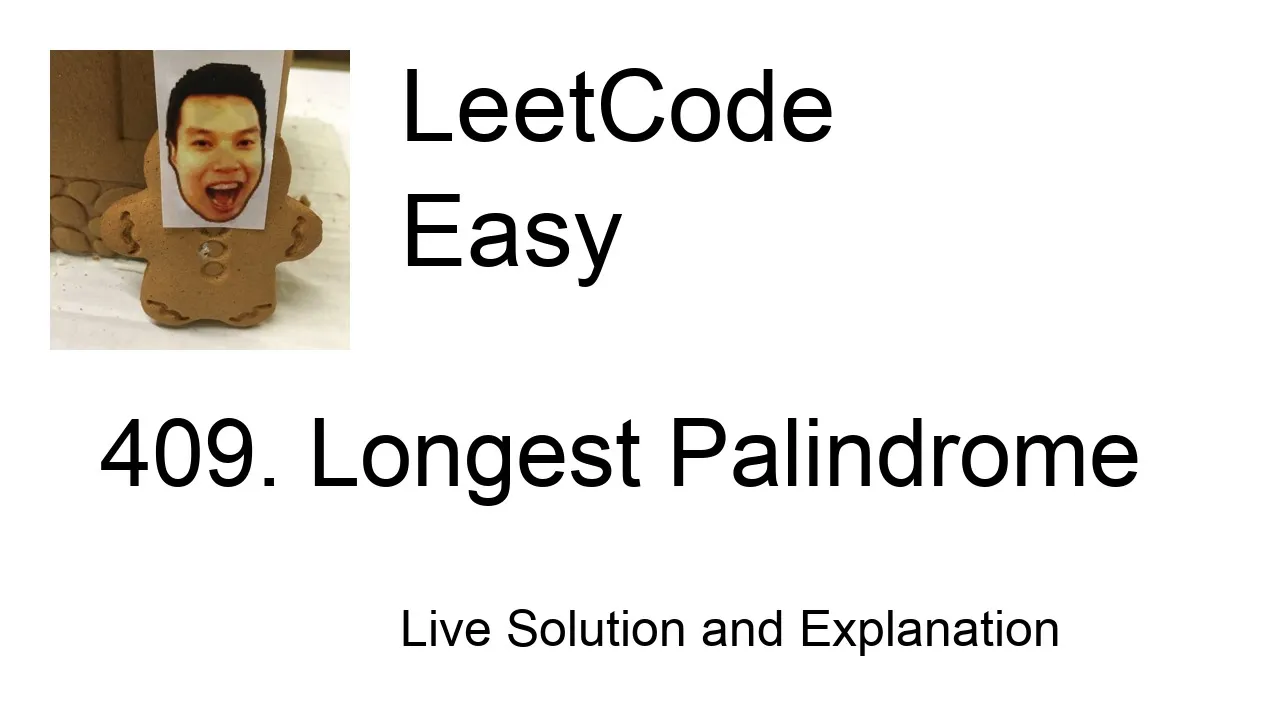 LeetCode
Easy

409. Longest Palindrome

Live Solution and Explanation